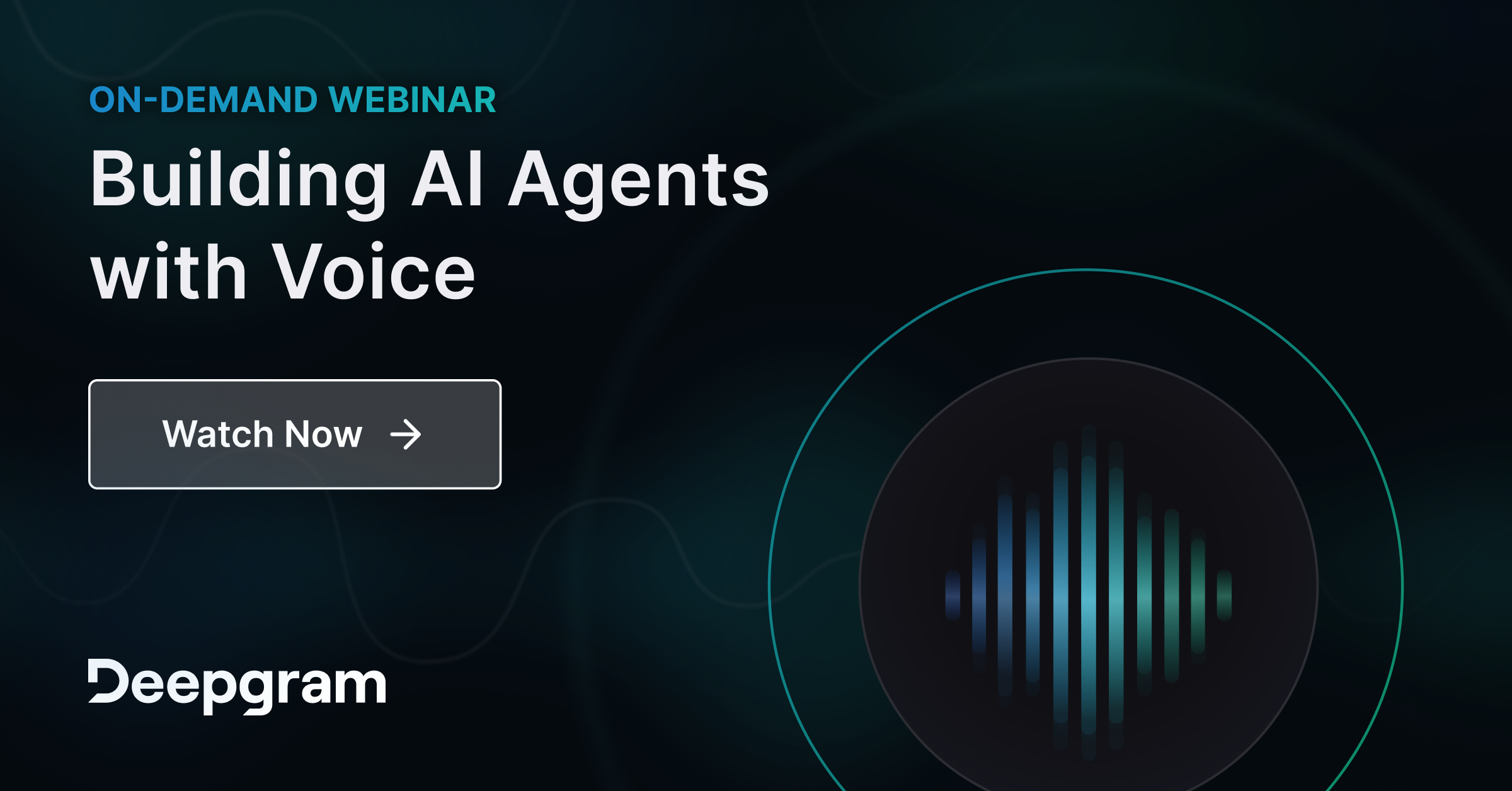 ON-DEMAND WEBINAR

Building AI Agents with Voice

Watch Now →

Deepgram